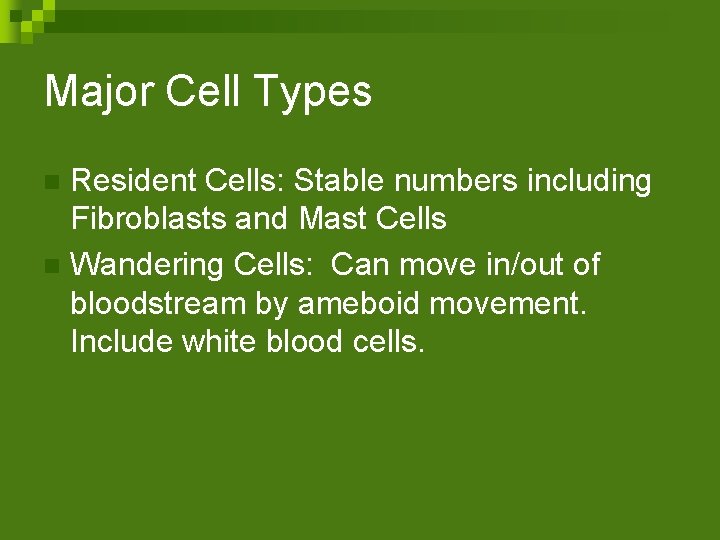 Major Cell Types

Resident Cells: Stable numbers including Fibroblasts and Mast Cells

Wandering Cells:  Can move in/out of bloodstream by ameboid movement. Include white blood cells.